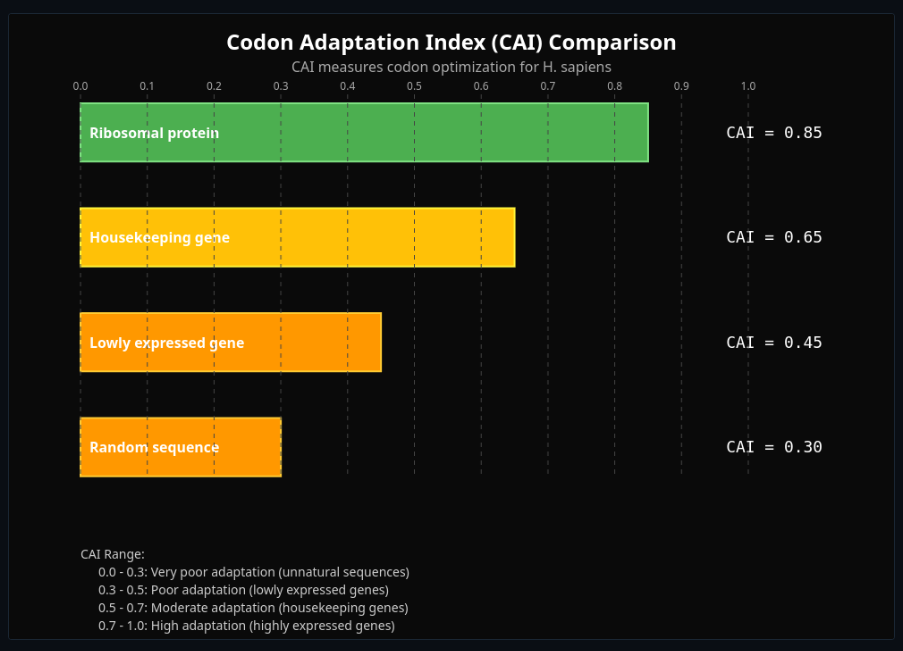 Codon Adaptation Index (CAI) Comparison

CAI measures codon optimization for H. sapiens

0.0 0.1 0.2 0.3 0.4 0.5 0.6 0.7 0.8 0.9 1.0

Ribosomal protein CAI = 0.85

Housekeeping gene CAI = 0.65

Lowly expressed gene CAI = 0.45

Random sequence CAI = 0.30

CAI Range:
0.0 - 0.3: Very poor adaptation (unnatural sequences)
0.3 - 0.5: Poor adaptation (lowly expressed genes)
0.5 - 0.7: Moderate adaptation (housekeeping genes)
0.7 - 1.0: High adaptation (highly expressed genes)